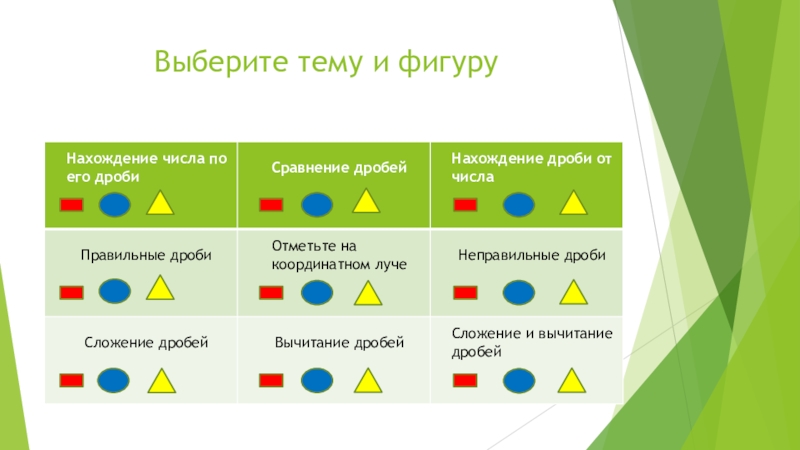 Выберите тему и фигуру

| Нахождение числа по его дроби | Сравнение дробей | Нахождение дроби от числа |
|---|---|---|
| Правильные дроби | Отметьте на координатном луче | Неправильные дроби |
| Сложение дробей | Вычитание дробей | Сложение и вычитание дробей |